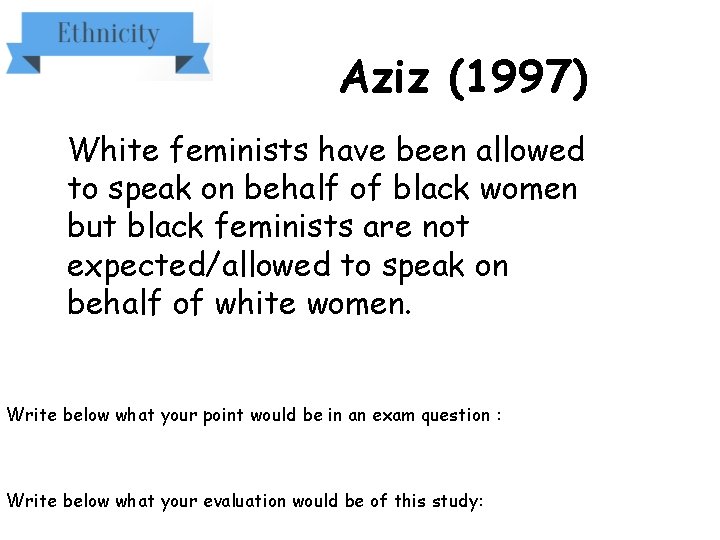 Ethnicity

Aziz (1997)

White feminists have been allowed to speak on behalf of black women but black feminists are not expected/allowed to speak on behalf of white women.

Write below what your point would be in an exam question :

Write below what your evaluation would be of this study: